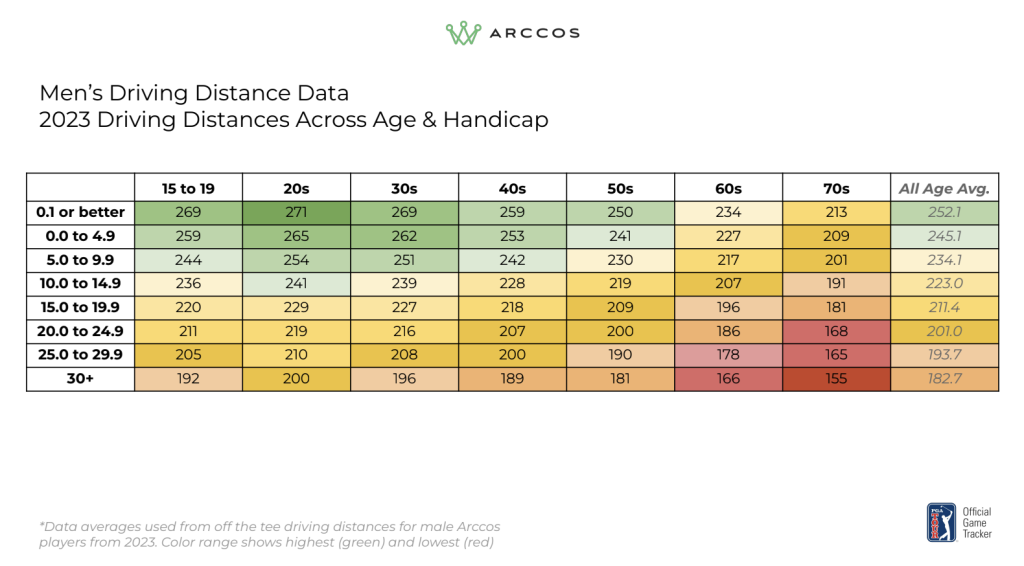 ARCCOS

Men's Driving Distance Data
2023 Driving Distances Across Age & Handicap

| | 15 to 19 | 20s | 30s | 40s | 50s | 60s | 70s | All Age Avg. |
|---|---|---|---|---|---|---|---|---|
| 0.1 or better | 269 | 271 | 269 | 259 | 250 | 234 | 213 | 252.1 |
| 0.0 to 4.9 | 259 | 265 | 262 | 253 | 241 | 227 | 209 | 245.1 |
| 5.0 to 9.9 | 244 | 254 | 251 | 242 | 230 | 217 | 201 | 234.1 |
| 10.0 to 14.9 | 236 | 241 | 239 | 228 | 219 | 207 | 191 | 223.0 |
| 15.0 to 19.9 | 220 | 229 | 227 | 218 | 209 | 196 | 181 | 211.4 |
| 20.0 to 24.9 | 211 | 219 | 216 | 207 | 200 | 186 | 168 | 201.0 |
| 25.0 to 29.9 | 205 | 210 | 208 | 200 | 190 | 178 | 165 | 193.7 |
| 30+ | 192 | 200 | 196 | 189 | 181 | 166 | 155 | 182.7 |

*Data averages used from off the tee driving distances for male Arccos players from 2023. Color range shows highest (green) and lowest (red)

PGA TOUR
Official Game Tracker